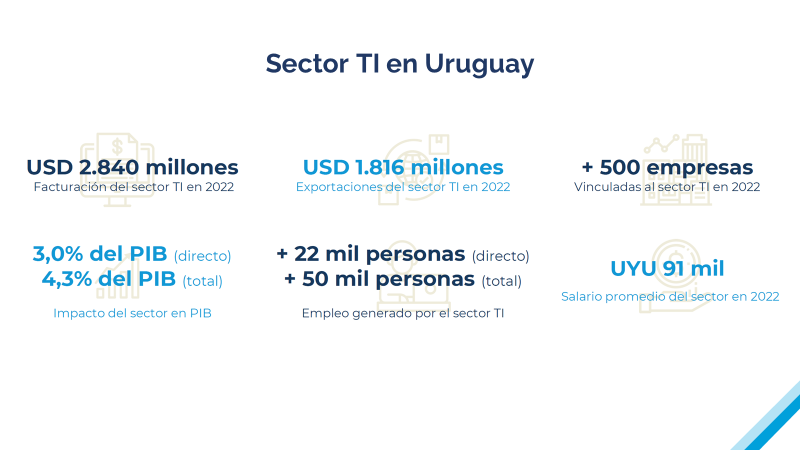 Sector TI en Uruguay

USD 2.840 millones
Facturación del sector TI en 2022

USD 1.816 millones
Exportaciones del sector TI en 2022

+ 500 empresas
Vinculadas al sector TI en 2022

3,0% del PIB (directo)
4,3% del PIB (total)

Impacto del sector en PIB

+ 22 mil personas (directo)
+ 50 mil personas (total)

Empleo generado por el sector TI

UYU 91 mil

Salario promedio del sector en 2022